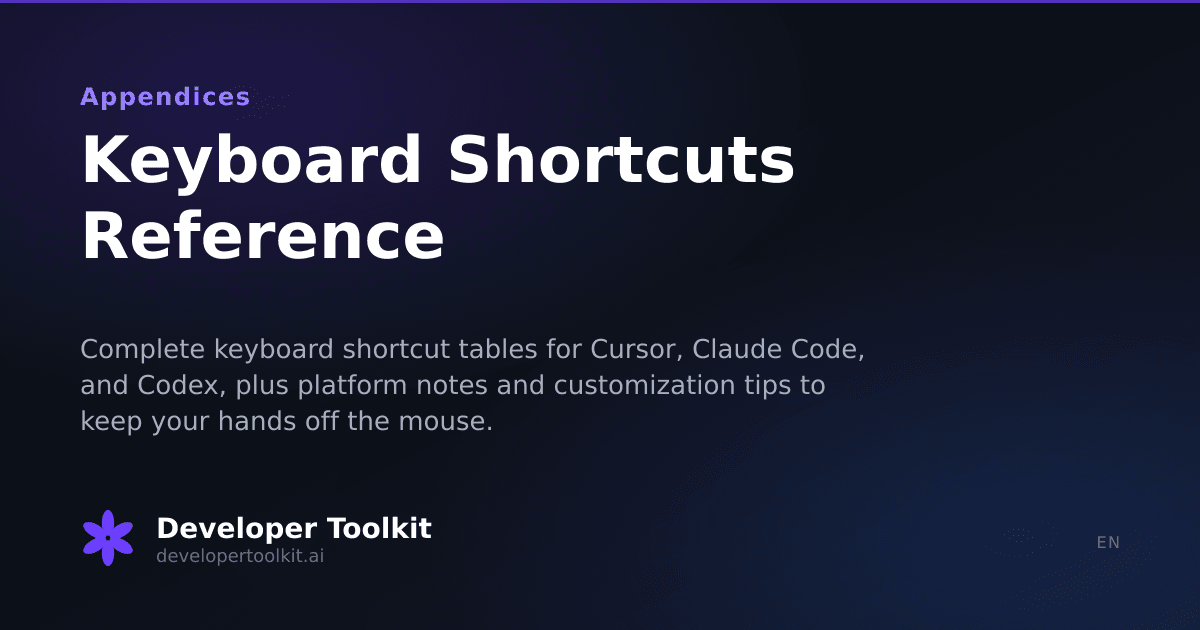 Appendices

Keyboard Shortcuts Reference

Complete keyboard shortcut tables for Cursor, Claude Code, and Codex, plus platform notes and customization tips to keep your hands off the mouse.

Developer Toolkit
developertoolkit.ai

EN